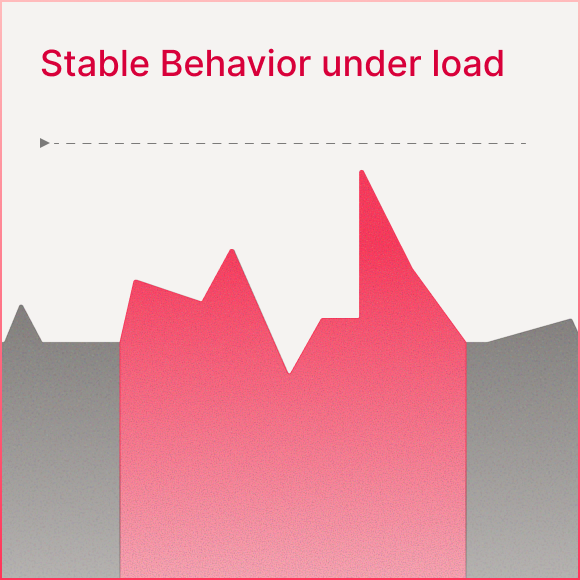 Stable Behavior under load